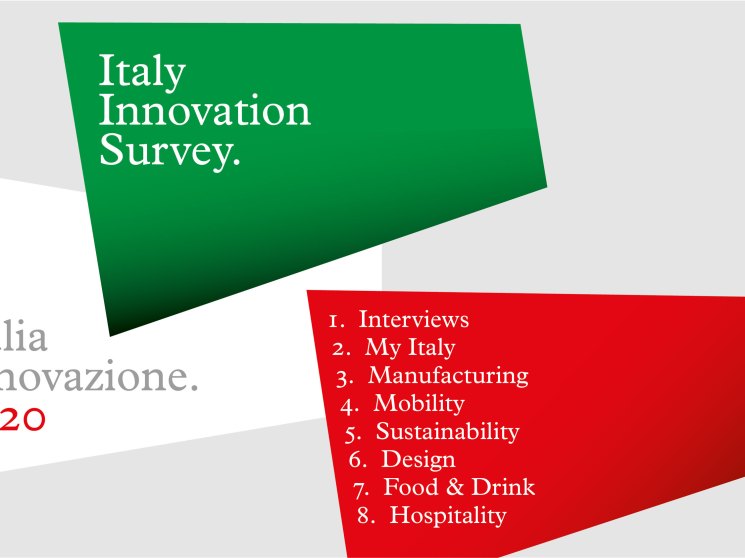 Italy Innovation Survey.

lia
novazione.
20

1. Interviews
2. My Italy
3. Manufacturing
4. Mobility
5. Sustainability
6. Design
7. Food & Drink
8. Hospitality